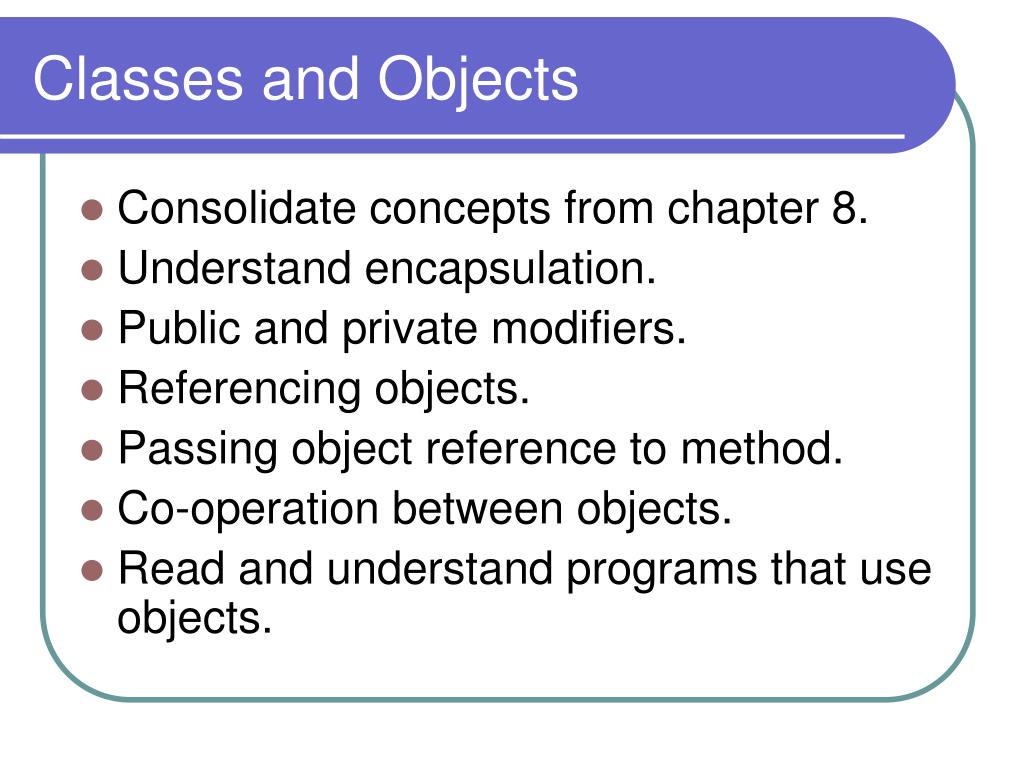 Classes and Objects

- Consolidate concepts from chapter 8.
- Understand encapsulation.
- Public and private modifiers.
- Referencing objects.
- Passing object reference to method.
- Co-operation between objects.
- Read and understand programs that use objects.